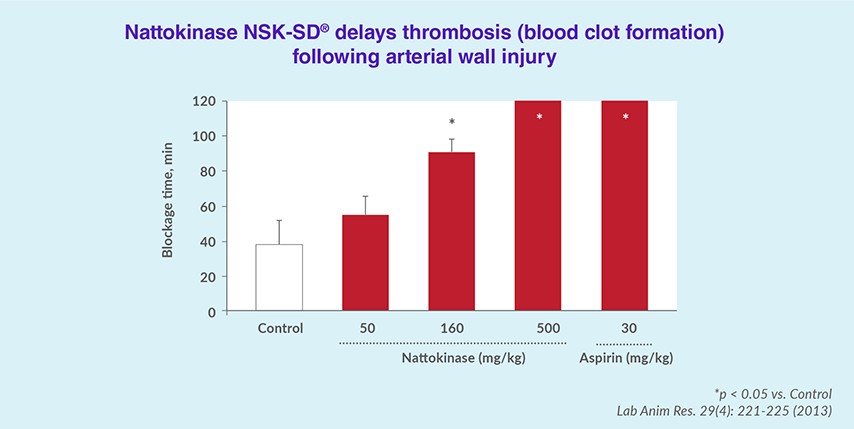 Nattokinase NSK-SD® delays thrombosis (blood clot formation) following arterial wall injury

Blockage time, min

120
100
80
60
40
20
0

*
*
*

Control
50
160
500
30

Nattokinase (mg/kg)
Aspirin (mg/kg)

*p < 0.05 vs. Control
Lab Anim Res. 29(4): 221-225 (2013)